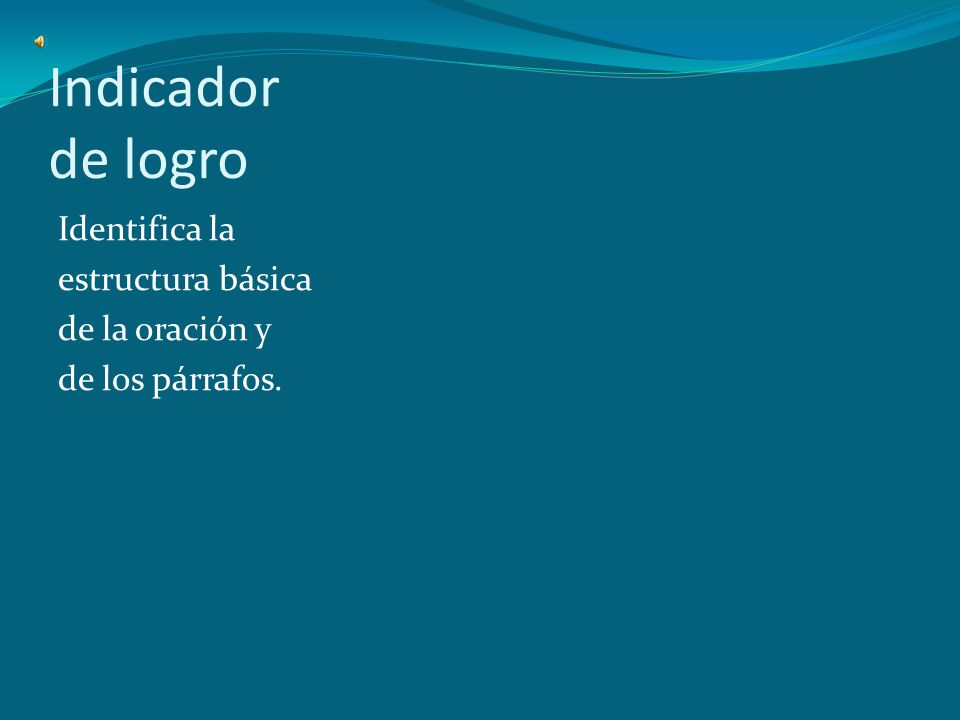 Indicador de logro

Identifica la estructura básica de la oración y de los párrafos.